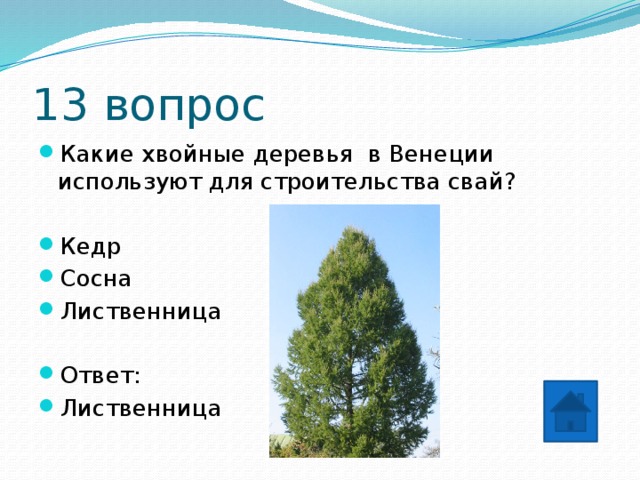 13 вопрос

Какие хвойные деревья в Венеции используют для строительства свай?

Кедр
Сосна
Лиственница

Ответ:
Лиственница